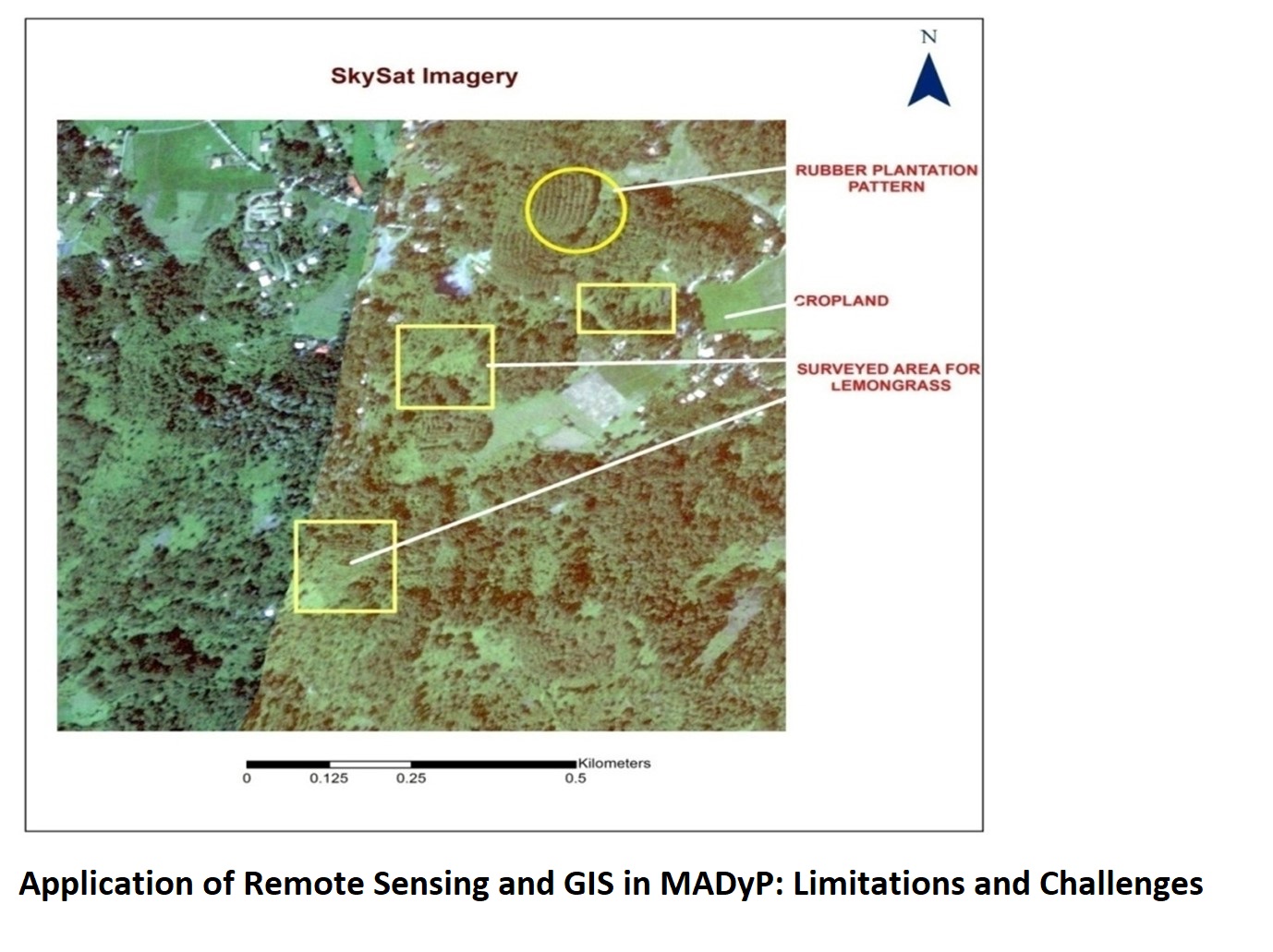 SkySat Imagery

N

RUBBER PLANTATION PATTERN

CROPLAND

SURVEYED AREA FOR LEMONGRASS

0 0.125 0.25 0.5 Kilometers

Application of Remote Sensing and GIS in MADyP: Limitations and Challenges